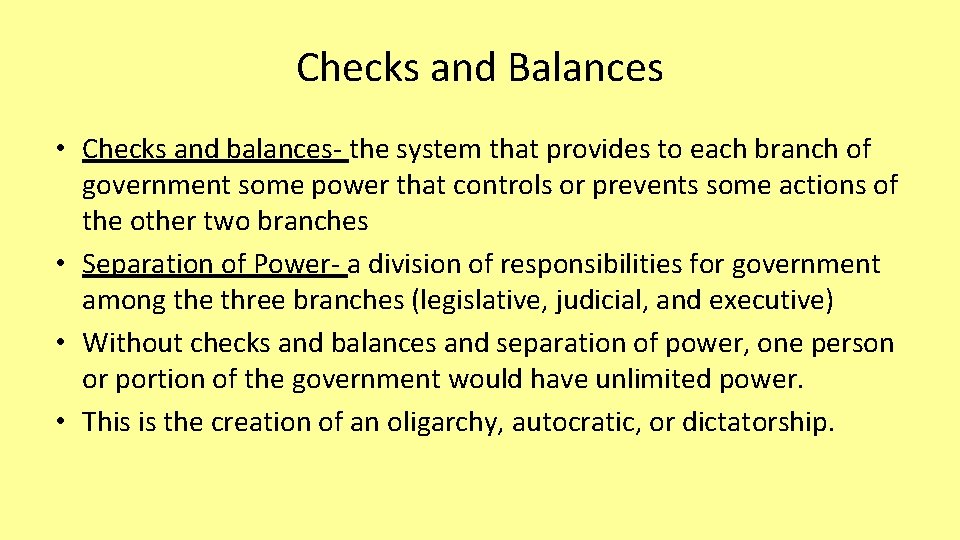 Checks and Balances

• Checks and balances- the system that provides to each branch of government some power that controls or prevents some actions of the other two branches
• Separation of Power- a division of responsibilities for government among the three branches (legislative, judicial, and executive)
• Without checks and balances and separation of power, one person or portion of the government would have unlimited power.
• This is the creation of an oligarchy, autocratic, or dictatorship.